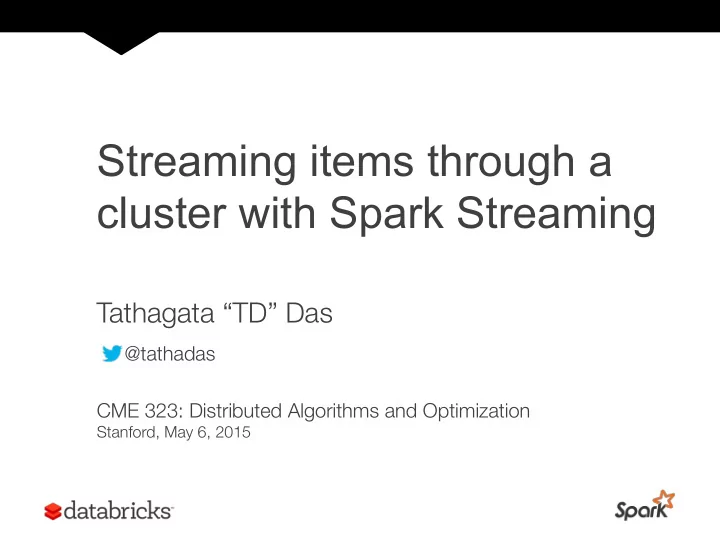 Streaming items through a cluster with Spark Streaming

Tathagata “TD” Das

@tathadas

CME 323: Distributed Algorithms and Optimization
Stanford, May 6, 2015

databricks

Spark